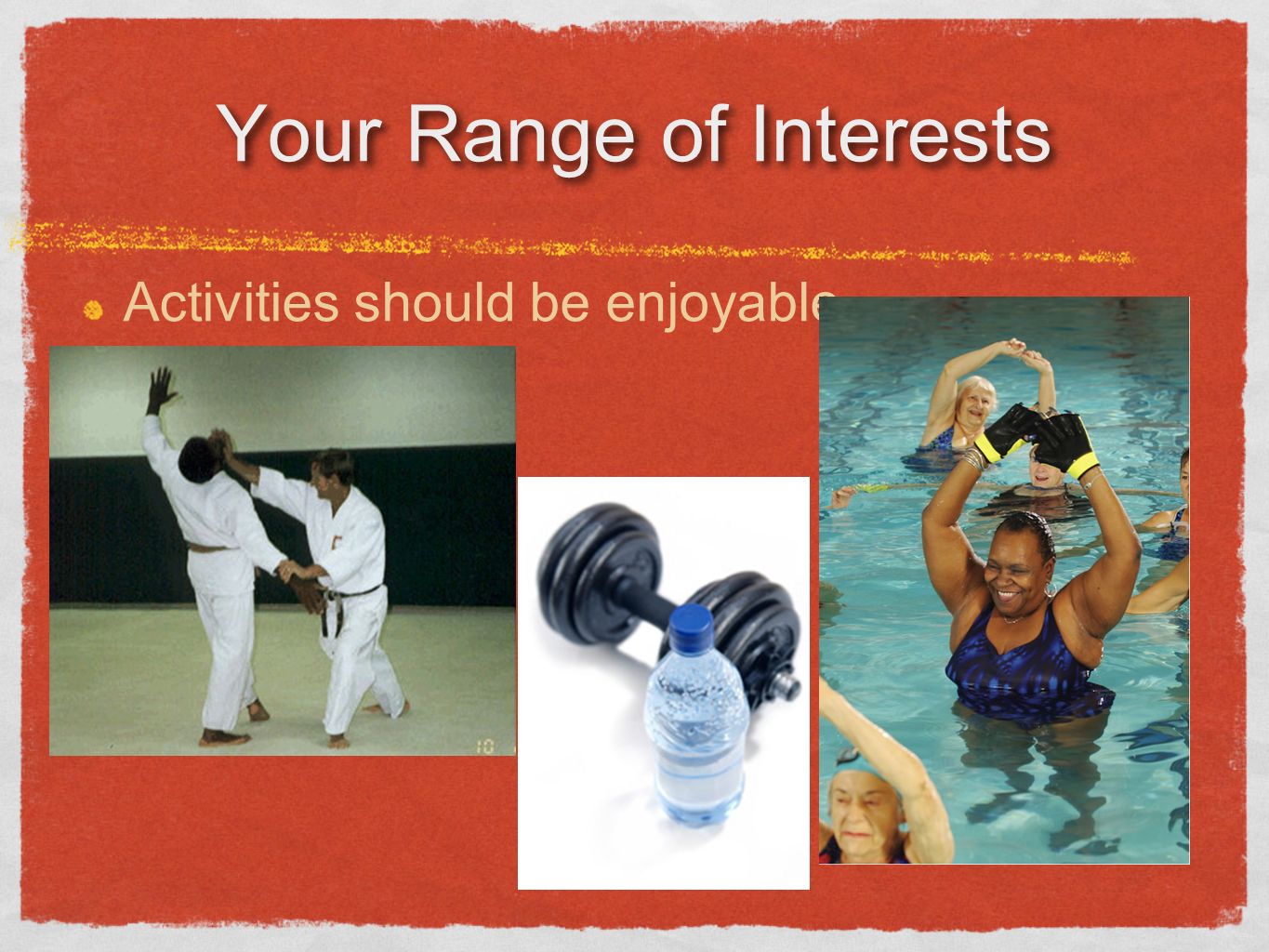 Your Range of Interests

Activities should be enjoyable

10